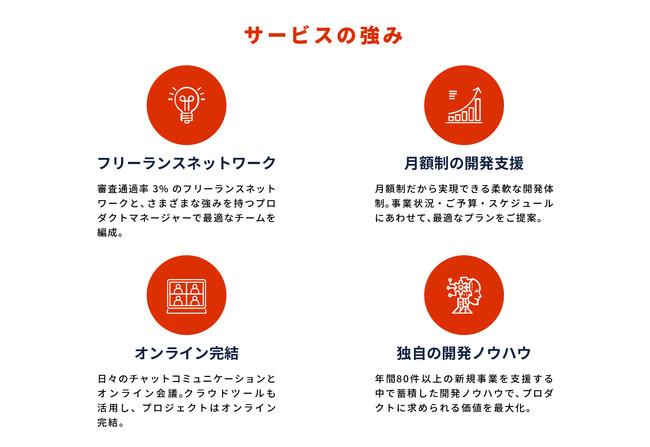 サービスの強み

フリーランスネットワーク

審査通過率 3% のフリーランスネットワークと、さまざまな強みを持つプロダクトマネージャーで最適なチームを編成。

月額制の開発支援

月額制だから実現できる柔軟な開発体制。事業状況・ご予算・スケジュールにあわせて、最適なプランをご提案。

オンライン完結

日々のチャットコミュニケーションとオンライン会議。クラウドツールも活用し、プロジェクトはオンライン完結。

独自の開発ノウハウ

年間80件以上の新規事業を支援する中で蓄積した開発ノウハウで、プロダクトに求められる価値を最大化。